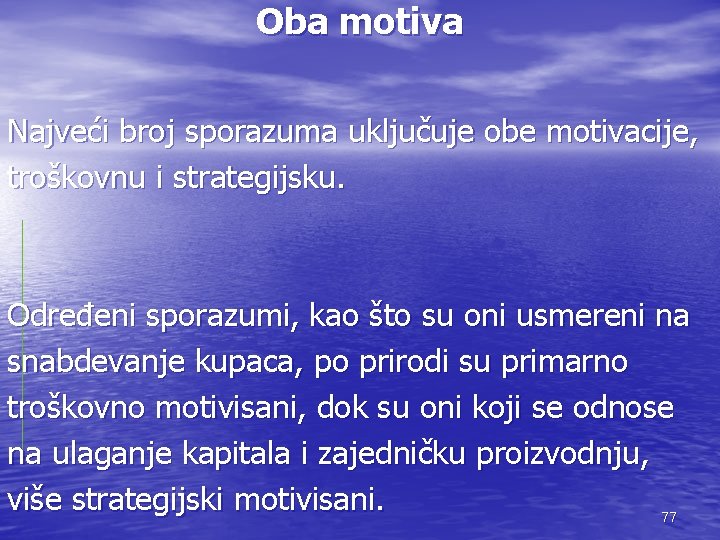 Oba motiva

Najveći broj sporazuma uključuje obe motivacije, troškovnu i strategijsku.

Određeni sporazumi, kao što su oni usmereni na snabdevanje kupaca, po prirodi su primarno troškovno motivisani, dok su oni koji se odnose na ulaganje kapitala i zajedničku proizvodnju, više strategijski motivisani.

77